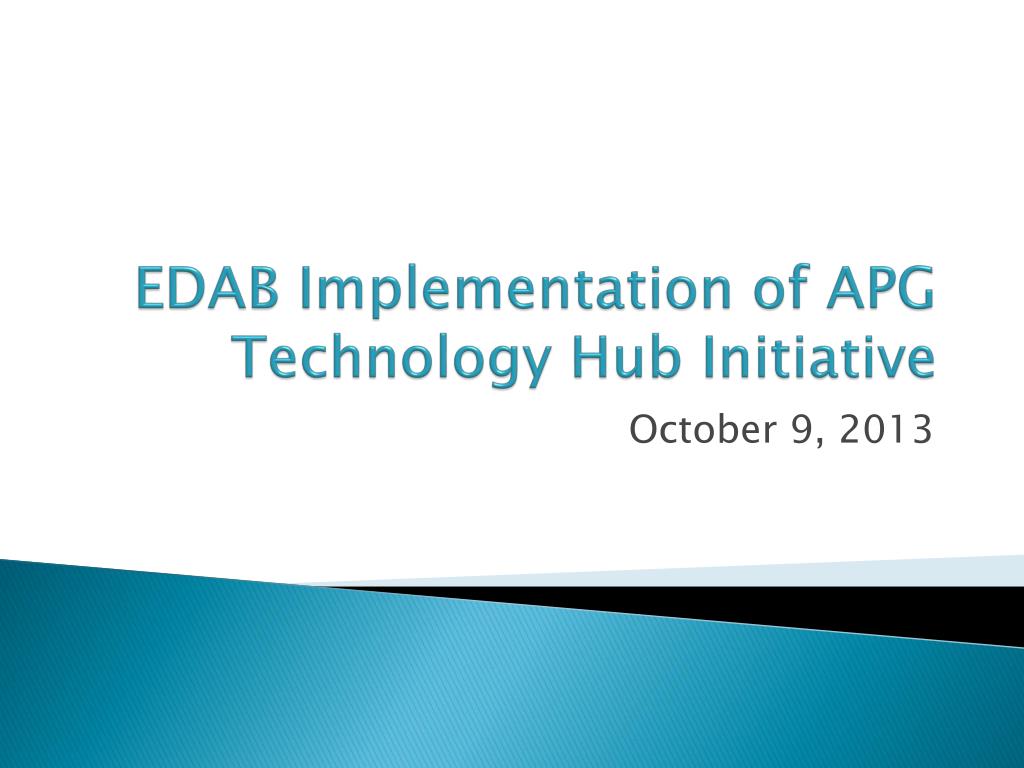 EDAB Implementation of APG Technology Hub Initiative

October 9, 2013